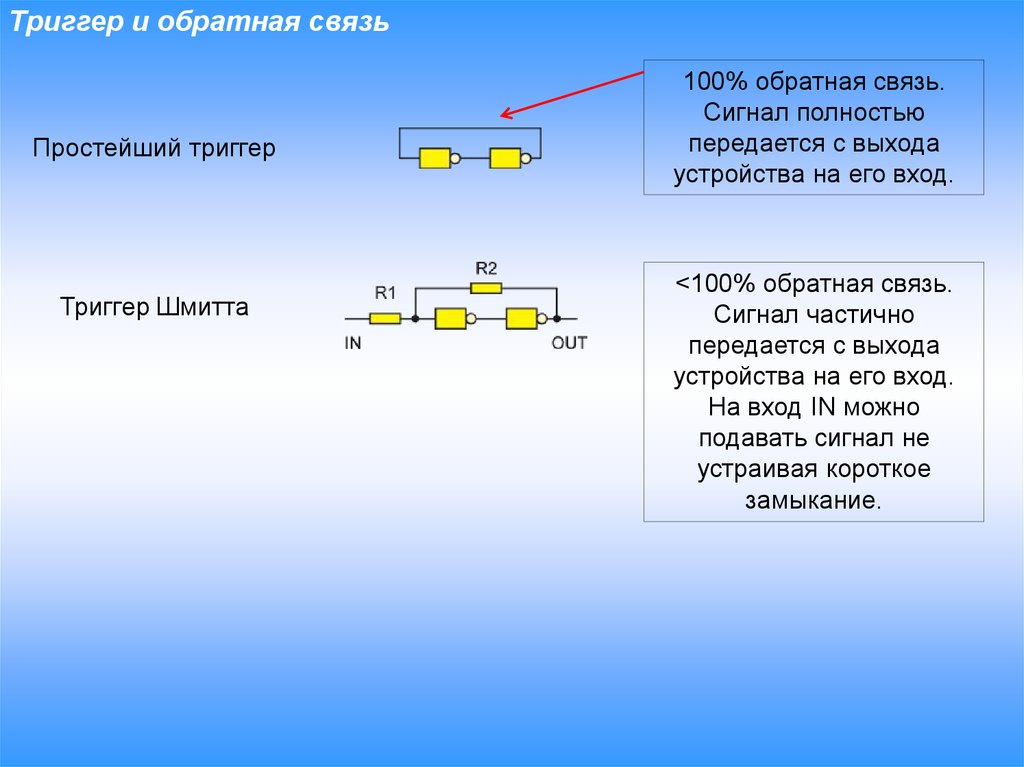 Триггер и обратная связь

Простейший триггер

100% обратная связь. Сигнал полностью передается с выхода устройства на его вход.

Триггер Шмитта

R2

R1

IN

OUT

<100% обратная связь. Сигнал частично передается с выхода устройства на его вход. На вход IN можно подавать сигнал не устраивая короткое замыкание.